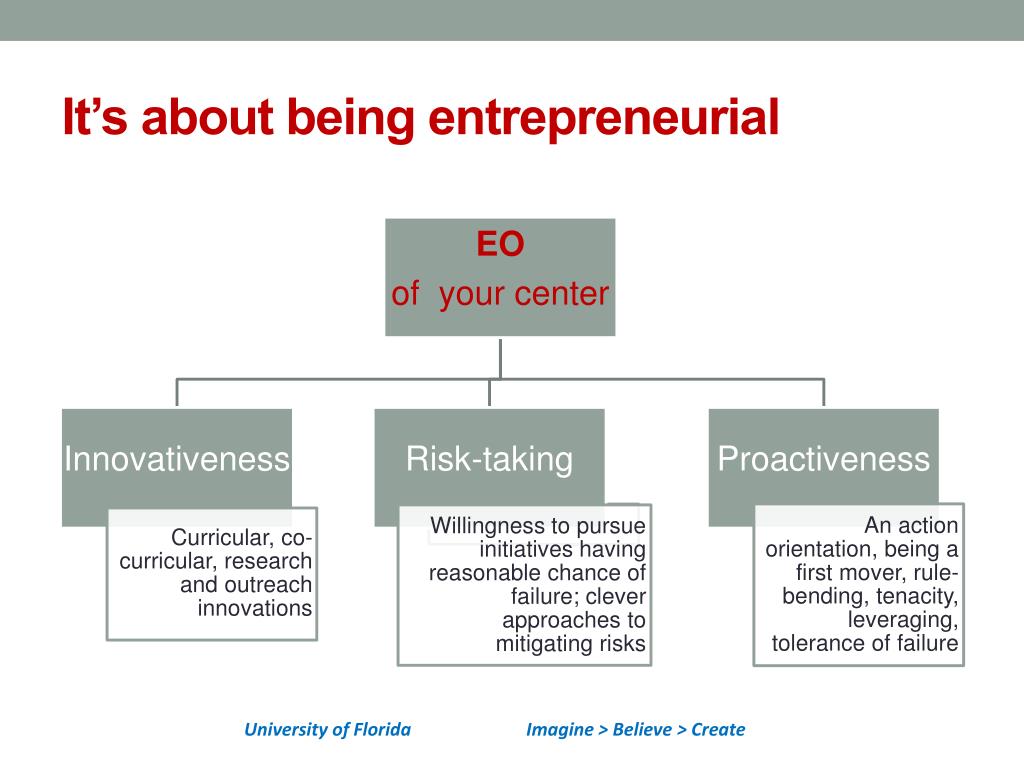 It's about being entrepreneurial

EO
of your center

Innovativeness

Curricular, co-curricular, research and outreach innovations

Risk-taking

Willingness to pursue initiatives having reasonable chance of failure; clever approaches to mitigating risks

Proactiveness

An action orientation, being a first mover, rule-bending, tenacity, leveraging, tolerance of failure

University of Florida

Imagine > Believe > Create